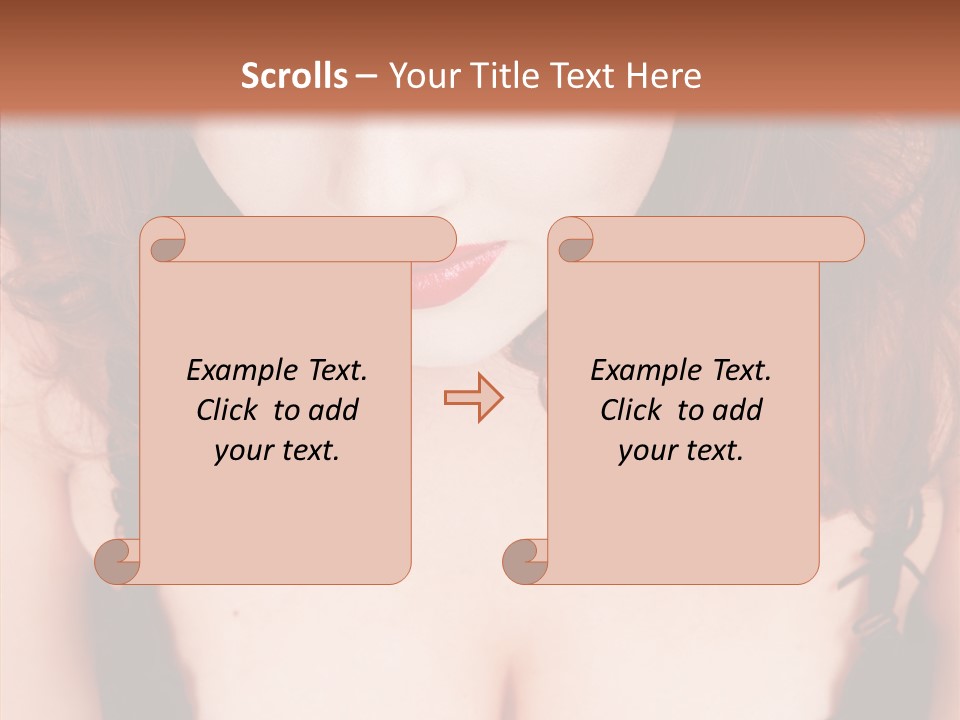 Scrolls – Your Title Text Here

Example Text. Click to add your text.

Example Text. Click to add your text.